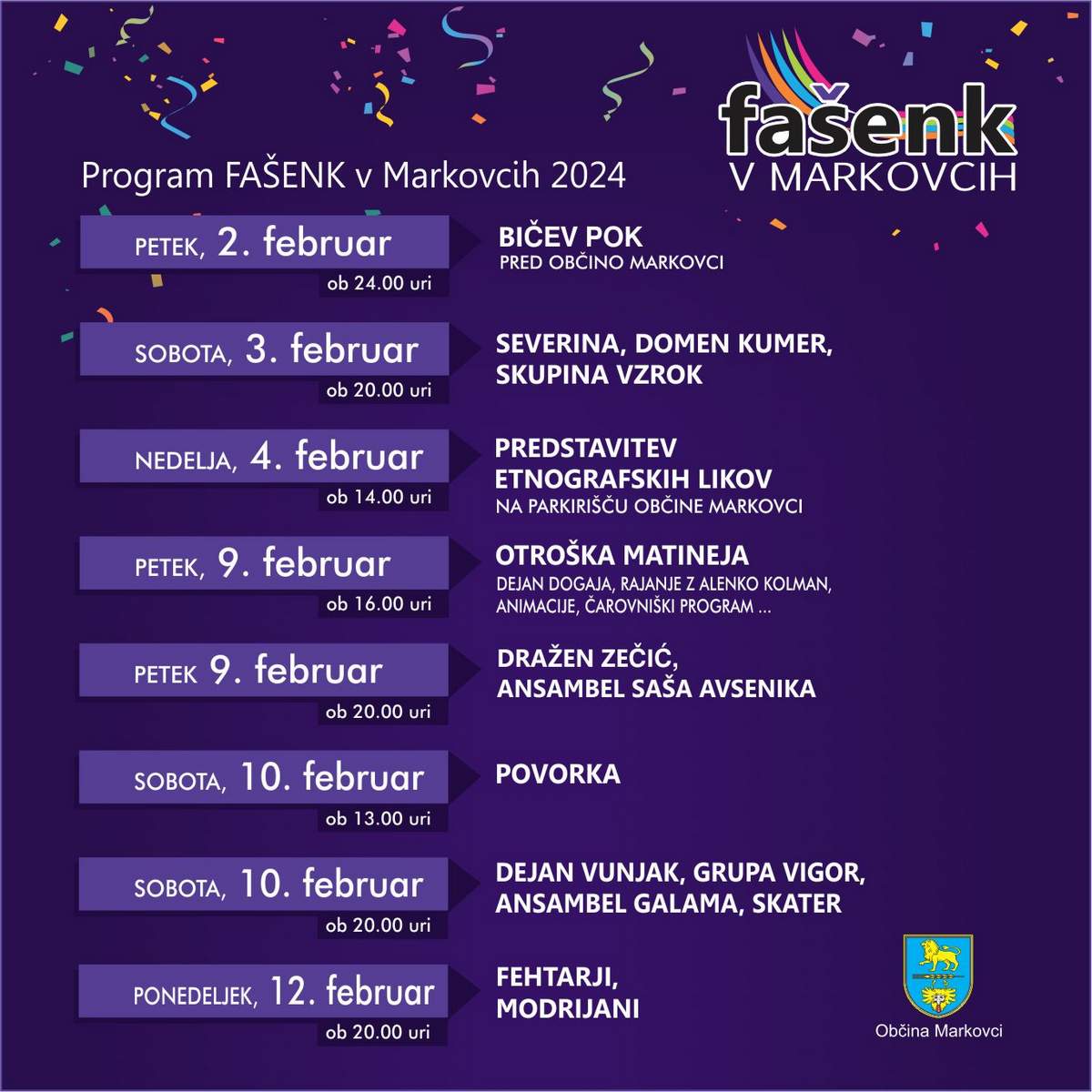 fašenk
V MARKOVCIH

Program FAŠENK v Markovcih 2024

PETEK, 2. februar
ob 24.00 uri

BIČEV POK
PRED OBČINO MARKOVCI

SOBOTA, 3. februar
ob 20.00 uri

SEVERINA, DOMEN KUMER, SKUPINA VZROK

NEDELJA, 4. februar
ob 14.00 uri

PREDSTAVITEV ETNOGRAFSKIH LIKOV
NA PARKIRIŠČU OBČINE MARKOVCI

PETEK, 9. februar
ob 16.00 uri

OTROŠKA MATINEJA
DEJAN DOGAJA, RAJANJE Z ALENKO KOLMAN, ANIMACIJE, ČAROVNIŠKI PROGRAM ...

PETEK 9. februar
ob 20.00 uri

DRAŽEN ZEČIĆ, ANSAMBEL SAŠA AVSENIKA

SOBOTA, 10. februar
ob 13.00 uri

POVORKA

SOBOTA, 10. februar
ob 20.00 uri

DEJAN VUNJAK, GRUPA VIGOR, ANSAMBEL GALAMA, SKATER

PONEDELJEK, 12. februar
ob 20.00 uri

FEHTARJI, MODRIJANI

Občina Markovci